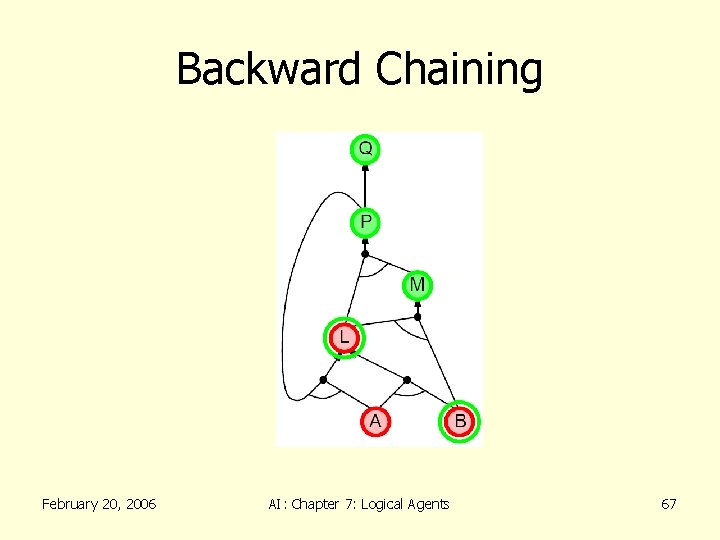 Backward Chaining

Q

P

M

L

A

B

February 20, 2006

AI: Chapter 7: Logical Agents

67